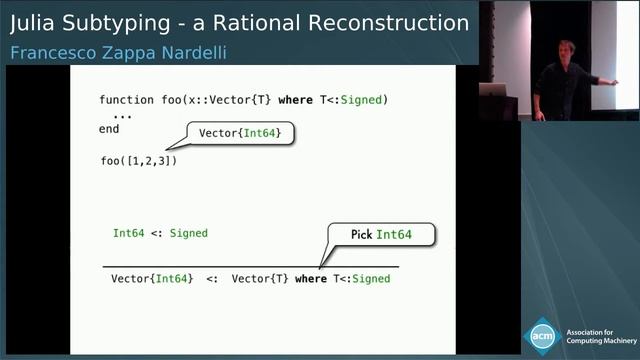 Julia Subtyping - a Rational Reconstruction
Francesco Zappa Nardelli

function foo(x::Vector{T} where T<:Signed)
  ...
end

Vector{Int64}

foo([1,2,3])

Int64 <: Signed

Pick Int64

Vector{Int64} <: Vector{T} where T<:Signed

acm
Association for Computing Machinery